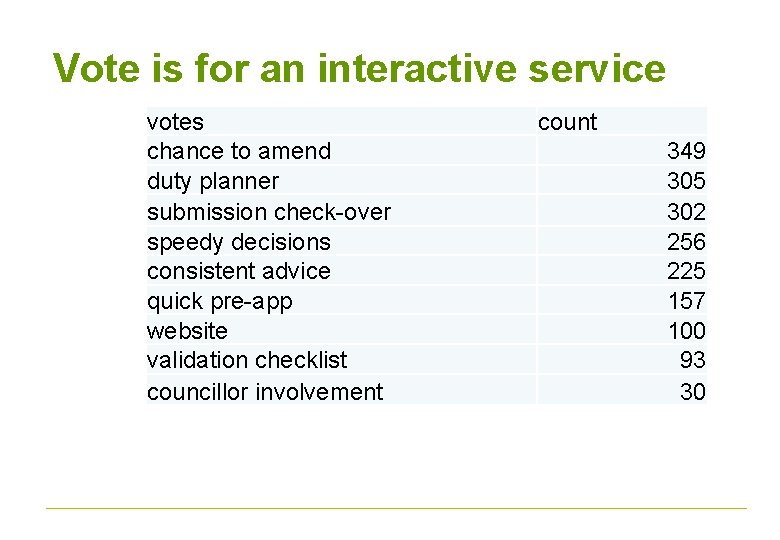 Vote is for an interactive service

| votes | count |
|---|---|
| chance to amend | 349 |
| duty planner | 305 |
| submission check-over | 302 |
| speedy decisions | 256 |
| consistent advice | 225 |
| quick pre-app | 157 |
| website | 100 |
| validation checklist | 93 |
| councillor involvement | 30 |